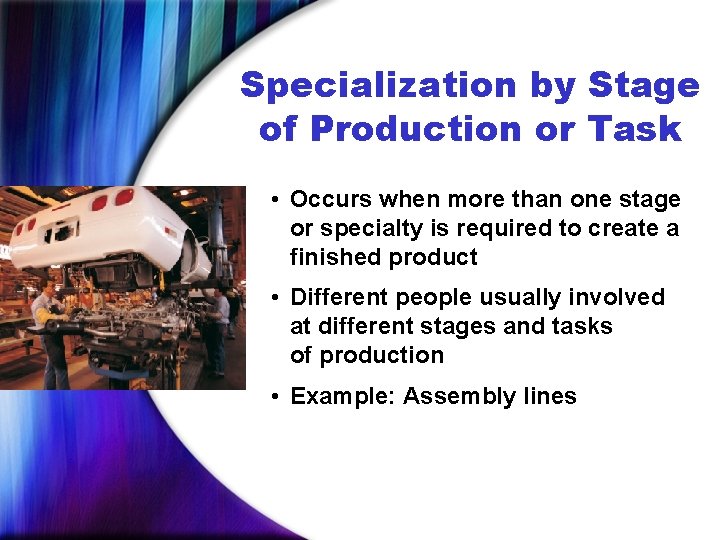 Specialization by Stage of Production or Task

• Occurs when more than one stage or specialty is required to create a finished product

• Different people usually involved at different stages and tasks of production

• Example: Assembly lines